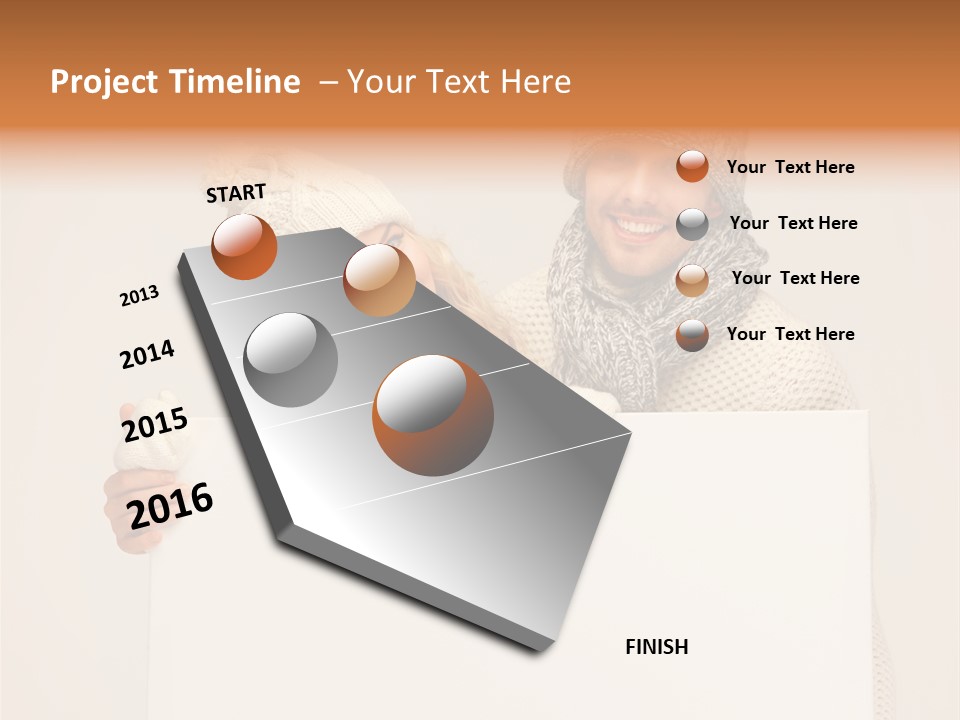 Project Timeline – Your Text Here

START

2013

2014

2015

2016

FINISH

Your Text Here

Your Text Here

Your Text Here

Your Text Here